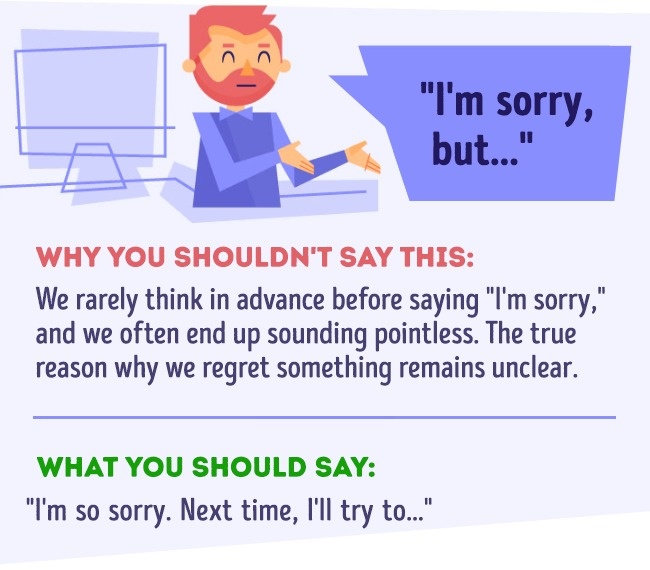 "I'm sorry, but..."

WHY YOU SHOULDN'T SAY THIS:

We rarely think in advance before saying "I'm sorry," and we often end up sounding pointless. The true reason why we regret something remains unclear.

WHAT YOU SHOULD SAY:

"I'm so sorry. Next time, I'll try to..."